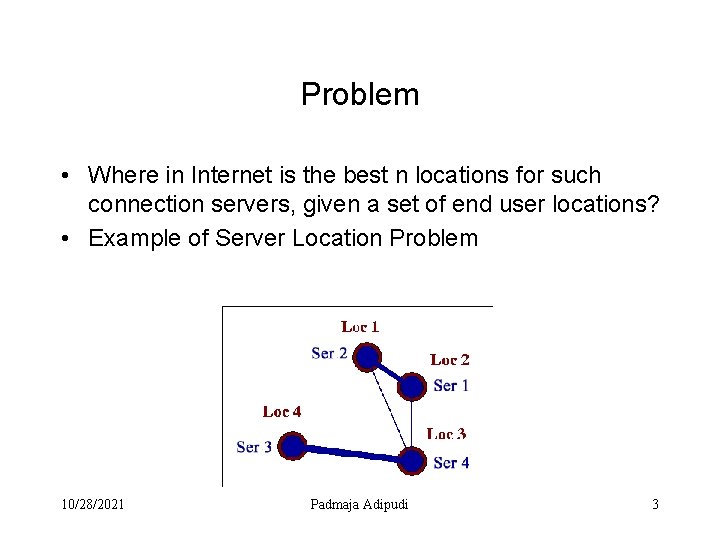 Problem

• Where in Internet is the best n locations for such connection servers, given a set of end user locations?
• Example of Server Location Problem

Loc 1
Ser 2
Loc 2
Ser 1
Loc 4
Ser 3
Loc 3
Ser 4

10/28/2021 Padmaja Adipudi 3